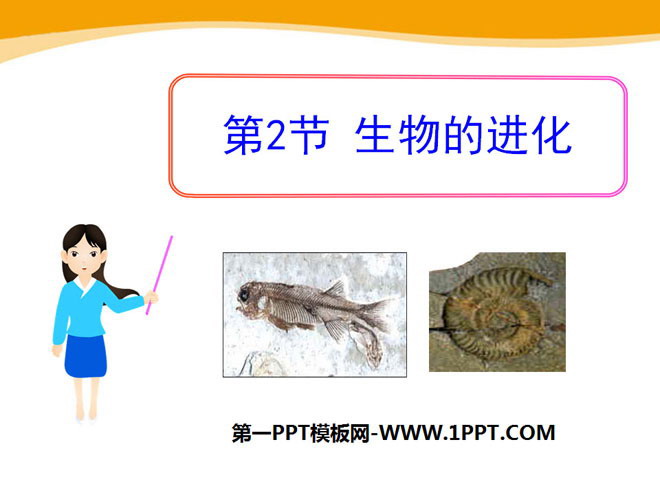 第2节 生物的进化

第一PPT模板网-WWW.1PPT.COM